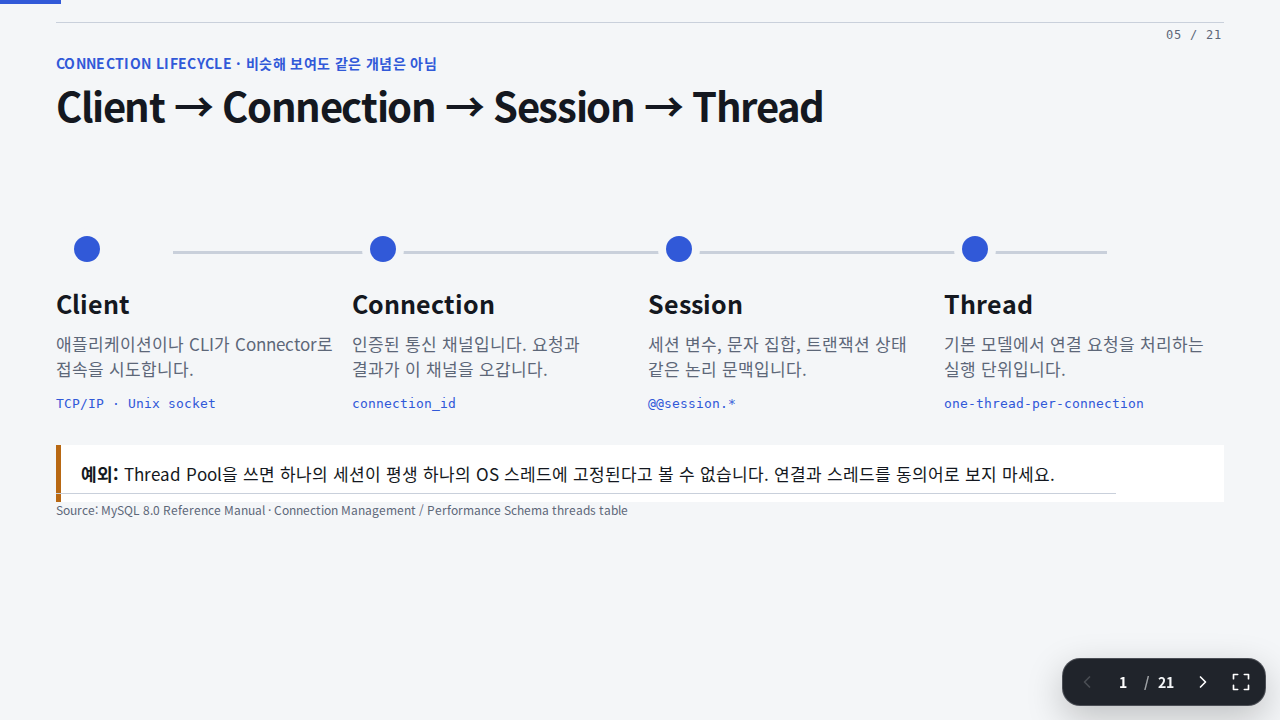 05 / 21

CONNECTION LIFECYCLE · 비슷해 보여도 같은 개념은 아님

Client → Connection → Session → Thread

Client

애플리케이션이나 CLI가 Connector로 접속을 시도합니다.

TCP/IP · Unix socket

Connection

인증된 통신 채널입니다. 요청과 결과가 이 채널을 오갑니다.

connection_id

Session

세션 변수, 문자 집합, 트랜잭션 상태 같은 논리 문맥입니다.

@@session.*

Thread

기본 모델에서 연결 요청을 처리하는 실행 단위입니다.

one-thread-per-connection

예외: Thread Pool을 쓰면 하나의 세션이 평생 하나의 OS 스레드에 고정된다고 볼 수 없습니다. 연결과 스레드를 동의어로 보지 마세요.

Source: MySQL 8.0 Reference Manual · Connection Management / Performance Schema threads table

1 / 21